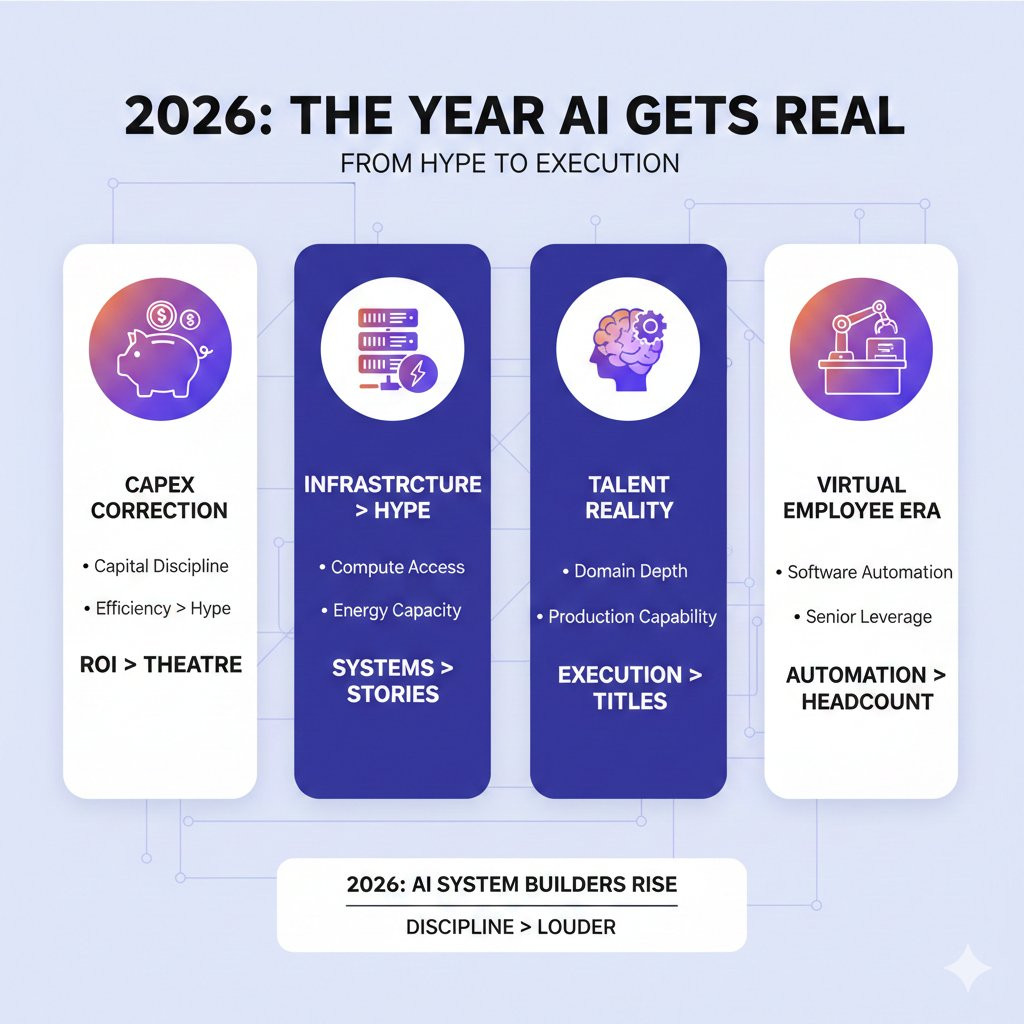 2026: THE YEAR AI GETS REAL

FROM HYPE TO EXECUTION

CAPEX CORRECTION

• Capital Discipline

• Efficiency > Hype

ROI > THEATRE

INFRASTRCTURE > HYPE

• Compute Access

• Energy Capacity

SYSTEMS > STORIES

TALENT REALITY

• Domain Depth

• Production Capability

EXECUTION > TITLES

VIRTUAL EMPLOYEE ERA

• Software Automation

• Senior Leverage

AUTOMATION > HEADCOUNT

2026: AI SYSTEM BUILDERS RISE

DISCIPLINE > LOUDER